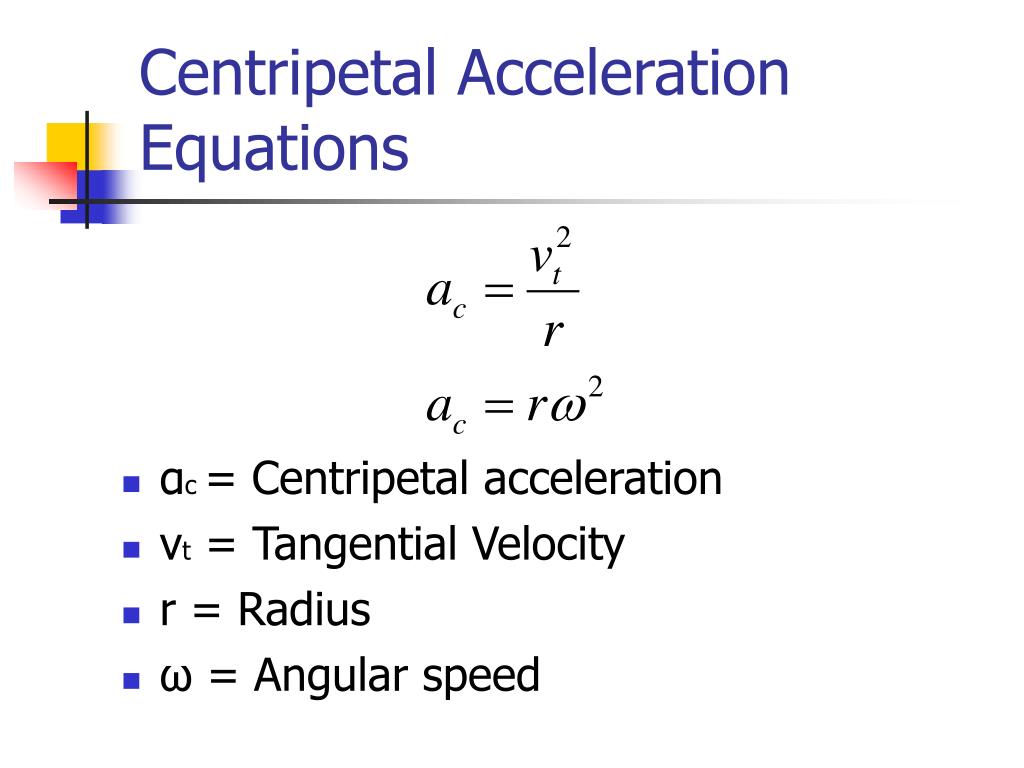 Centripetal Acceleration Equations

$a_c = \frac{v_t^2}{r}$

$a_c = r\omega^2$

- $a_c$ = Centripetal acceleration
- $v_t$ = Tangential Velocity
- r = Radius
- ω = Angular speed